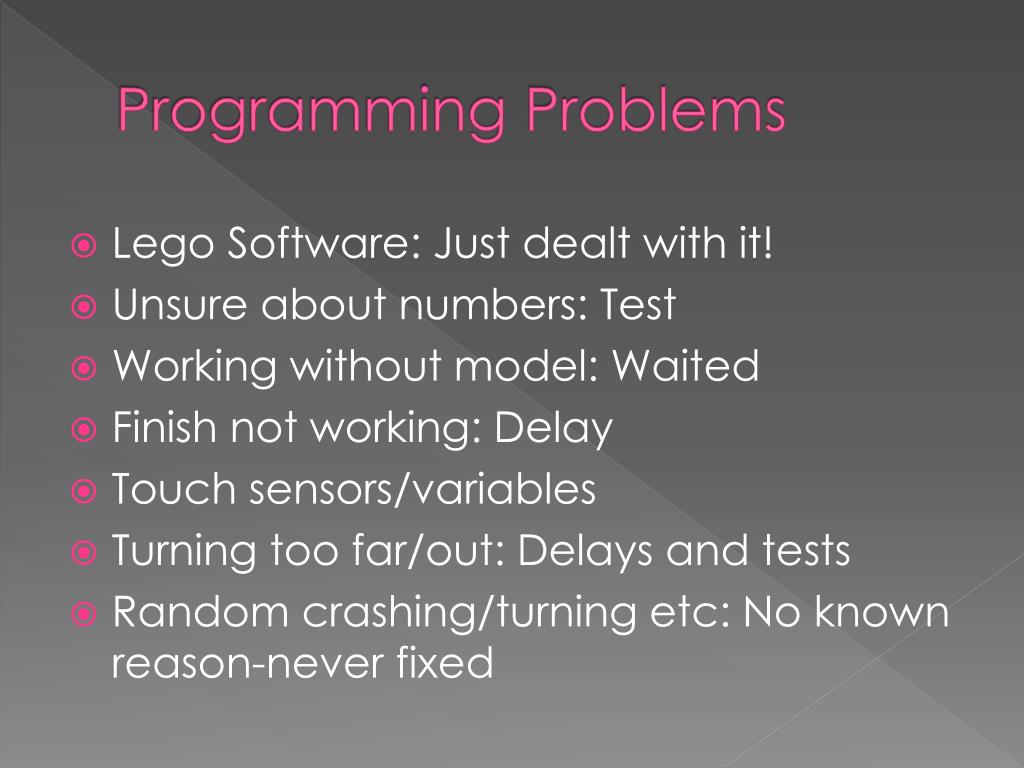 Programming Problems

Lego Software: Just dealt with it!
Unsure about numbers: Test
Working without model: Waited
Finish not working: Delay
Touch sensors/variables
Turning too far/out: Delays and tests
Random crashing/turning etc: No known reason-never fixed